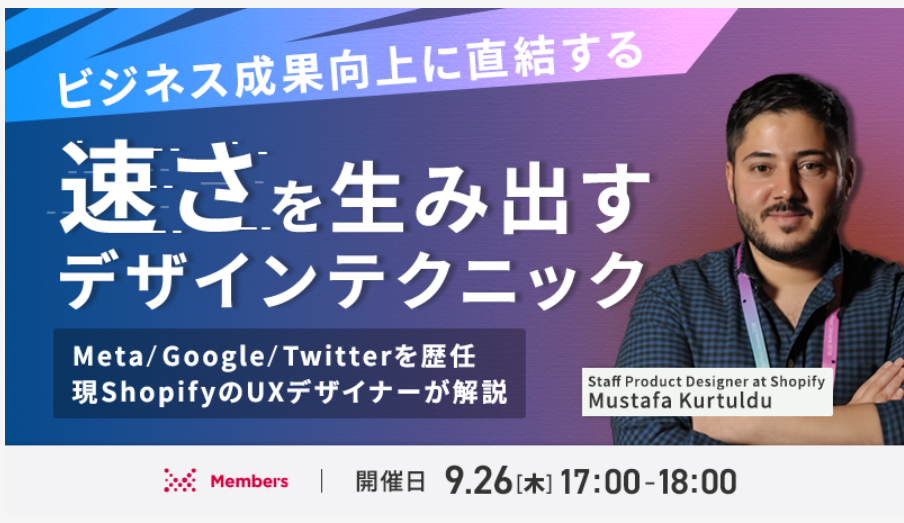 ビジネス成果向上に直結する

速さを生み出す
デザインテクニック

Meta/Google/Twitterを歴任
現ShopifyのUXデザイナーが解説

Staff Product Designer at Shopify
Mustafa Kurtuldu

Members | 開催日 9.26[木] 17:00-18:00